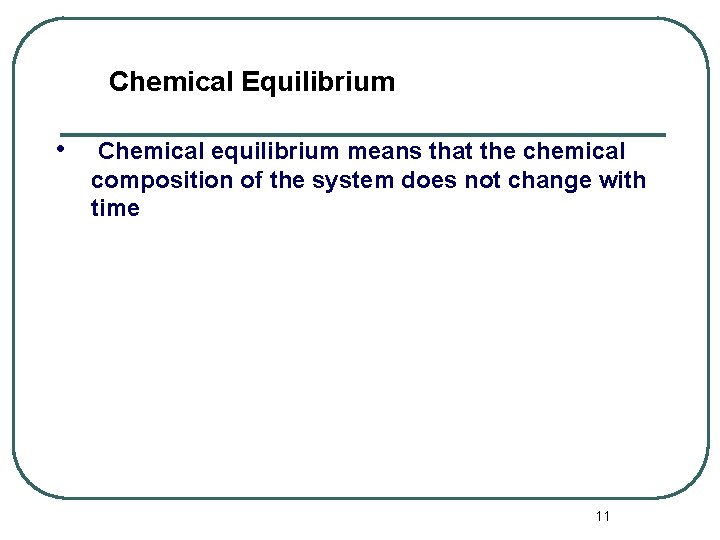 Chemical Equilibrium

• Chemical equilibrium means that the chemical composition of the system does not change with time

11